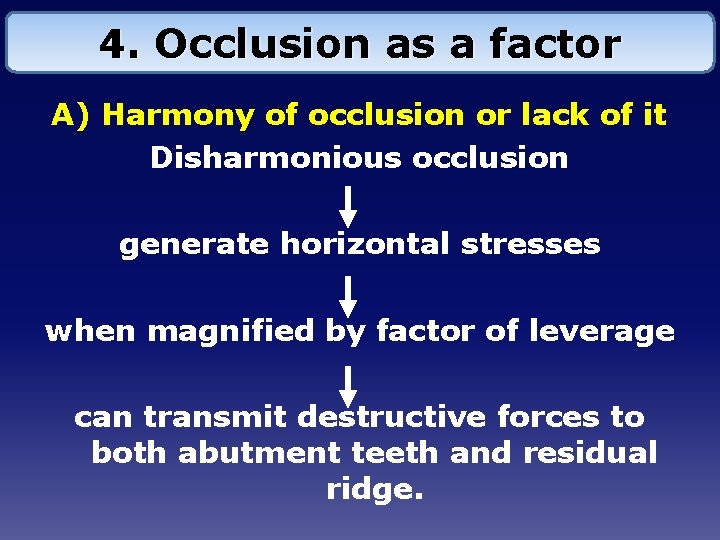 4. Occlusion as a factor

A) Harmony of occlusion or lack of it

Disharmonious occlusion

generate horizontal stresses

when magnified by factor of leverage

can transmit destructive forces to both abutment teeth and residual ridge.